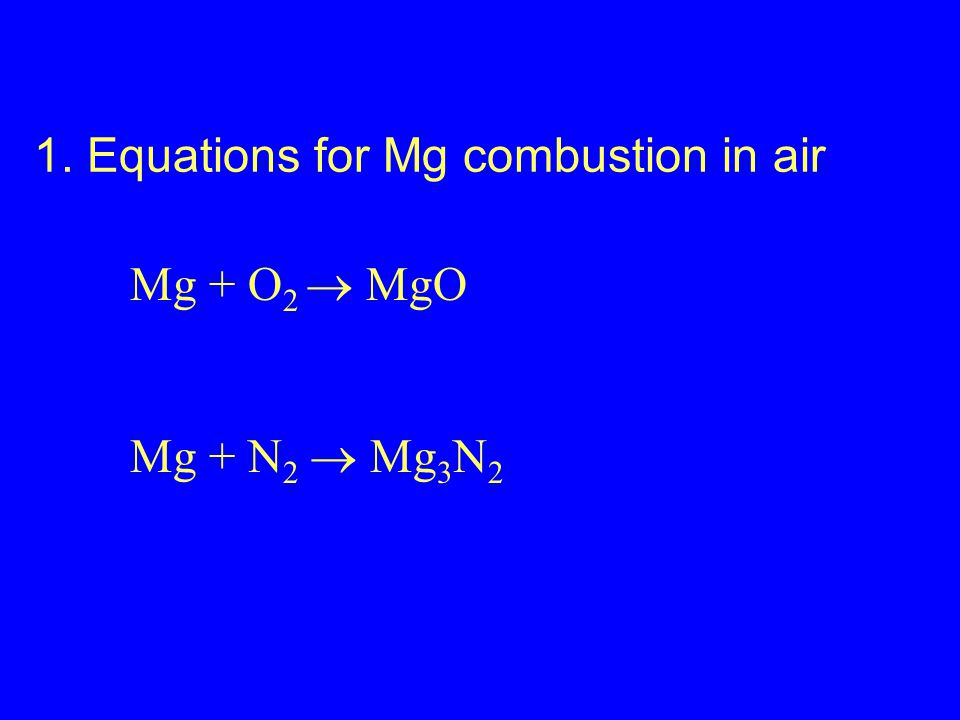 1. Equations for Mg combustion in air

$Mg + O_2 \rightarrow MgO$

$Mg + N_2 \rightarrow Mg_3N_2$